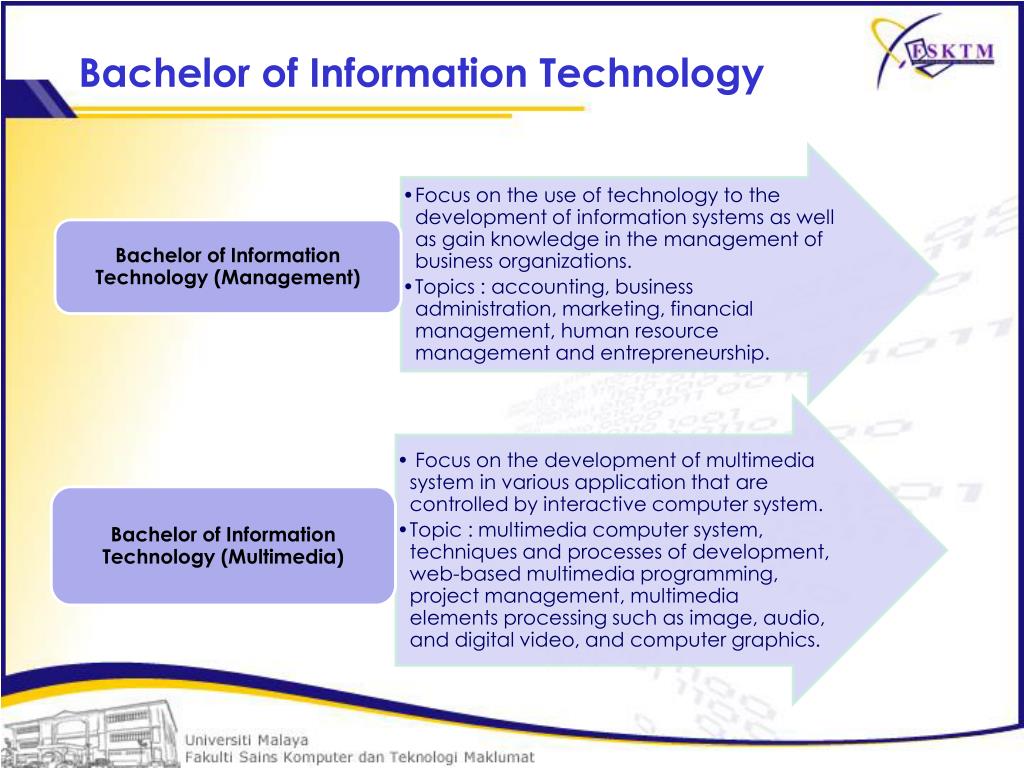 Bachelor of Information Technology

FSKTM

Bachelor of Information Technology (Management)

•Focus on the use of technology to the development of information systems as well as gain knowledge in the management of business organizations.
•Topics : accounting, business administration, marketing, financial management, human resource management and entrepreneurship.

Bachelor of Information Technology (Multimedia)

• Focus on the development of multimedia system in various application that are controlled by interactive computer system.
•Topic : multimedia computer system, techniques and processes of development, web-based multimedia programming, project management, multimedia elements processing such as image, audio, and digital video, and computer graphics.

Universiti Malaya
Fakulti Sains Komputer dan Teknologi Maklumat